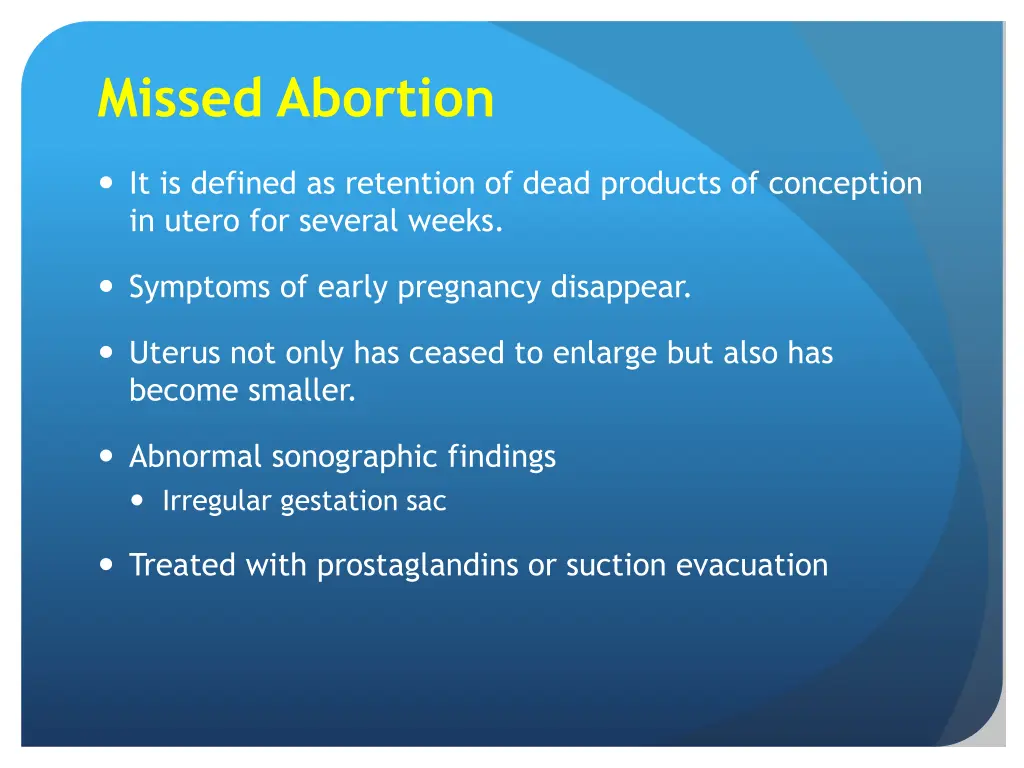 Missed Abortion

- It is defined as retention of dead products of conception in utero for several weeks.
- Symptoms of early pregnancy disappear.
- Uterus not only has ceased to enlarge but also has become smaller.
- Abnormal sonographic findings
  - Irregular gestation sac
- Treated with prostaglandins or suction evacuation